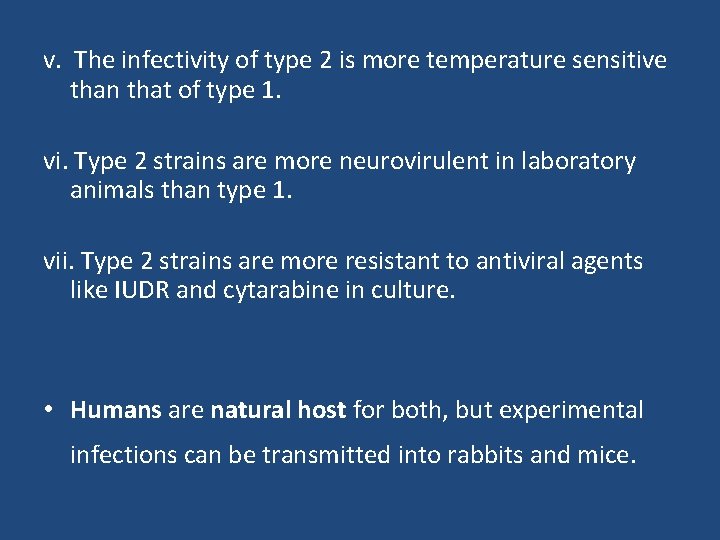 v. The infectivity of type 2 is more temperature sensitive than that of type 1.

vi. Type 2 strains are more neurovirulent in laboratory animals than type 1.

vii. Type 2 strains are more resistant to antiviral agents like IUDR and cytarabine in culture.

• Humans are natural host for both, but experimental infections can be transmitted into rabbits and mice.